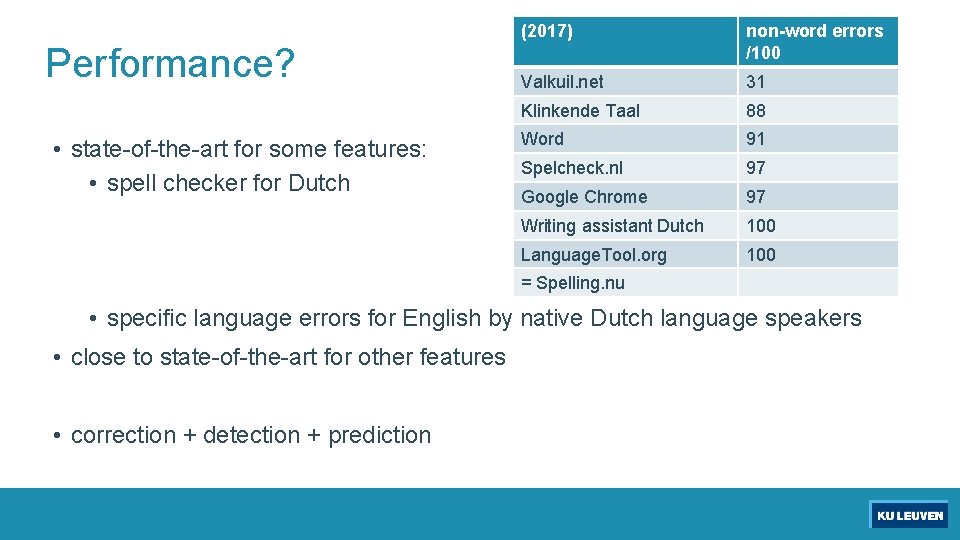 Performance?

• state-of-the-art for some features:
  • spell checker for Dutch

| (2017) | non-word errors /100 |
|---|---|
| Valkuil.net | 31 |
| Klinkende Taal | 88 |
| Word | 91 |
| Spelcheck.nl | 97 |
| Google Chrome | 97 |
| Writing assistant Dutch | 100 |
| LanguageTool.org | 100 |
| = Spelling.nu | |

  • specific language errors for English by native Dutch language speakers

• close to state-of-the-art for other features

• correction + detection + prediction

KU LEUVEN